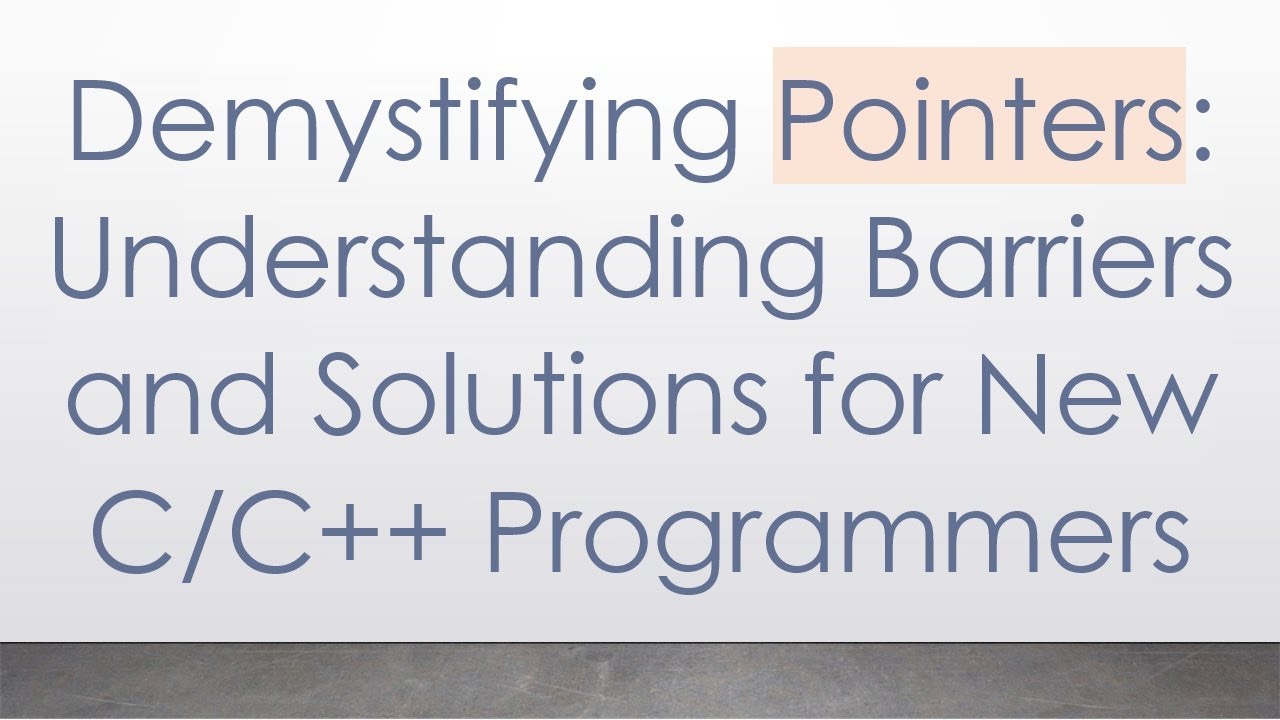 Demystifying Pointers: Understanding Barriers and Solutions for New C/C++ Programmers